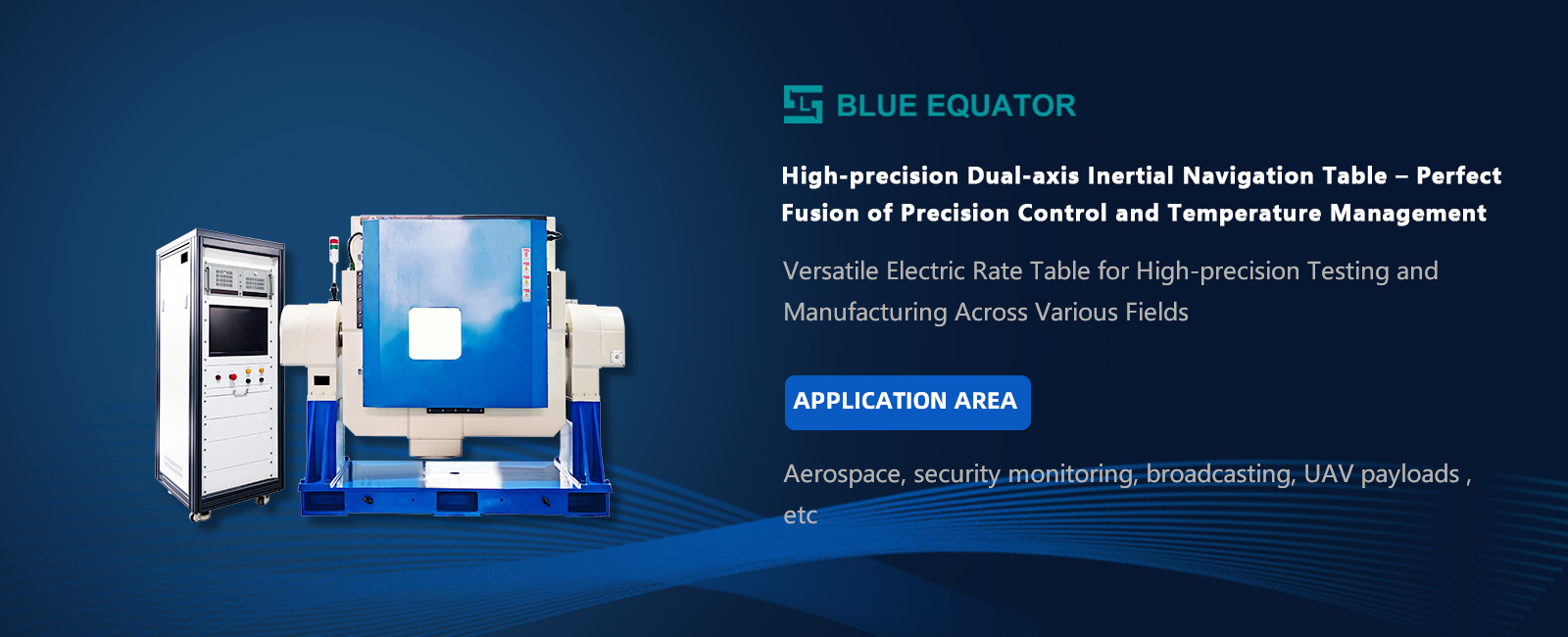 BLUE EQUATOR

High-precision Dual-axis Inertial Navigation Table – Perfect Fusion of Precision Control and Temperature Management

Versatile Electric Rate Table for High-precision Testing and Manufacturing Across Various Fields

APPLICATION AREA

Aerospace, security monitoring, broadcasting, UAV payloads , etc